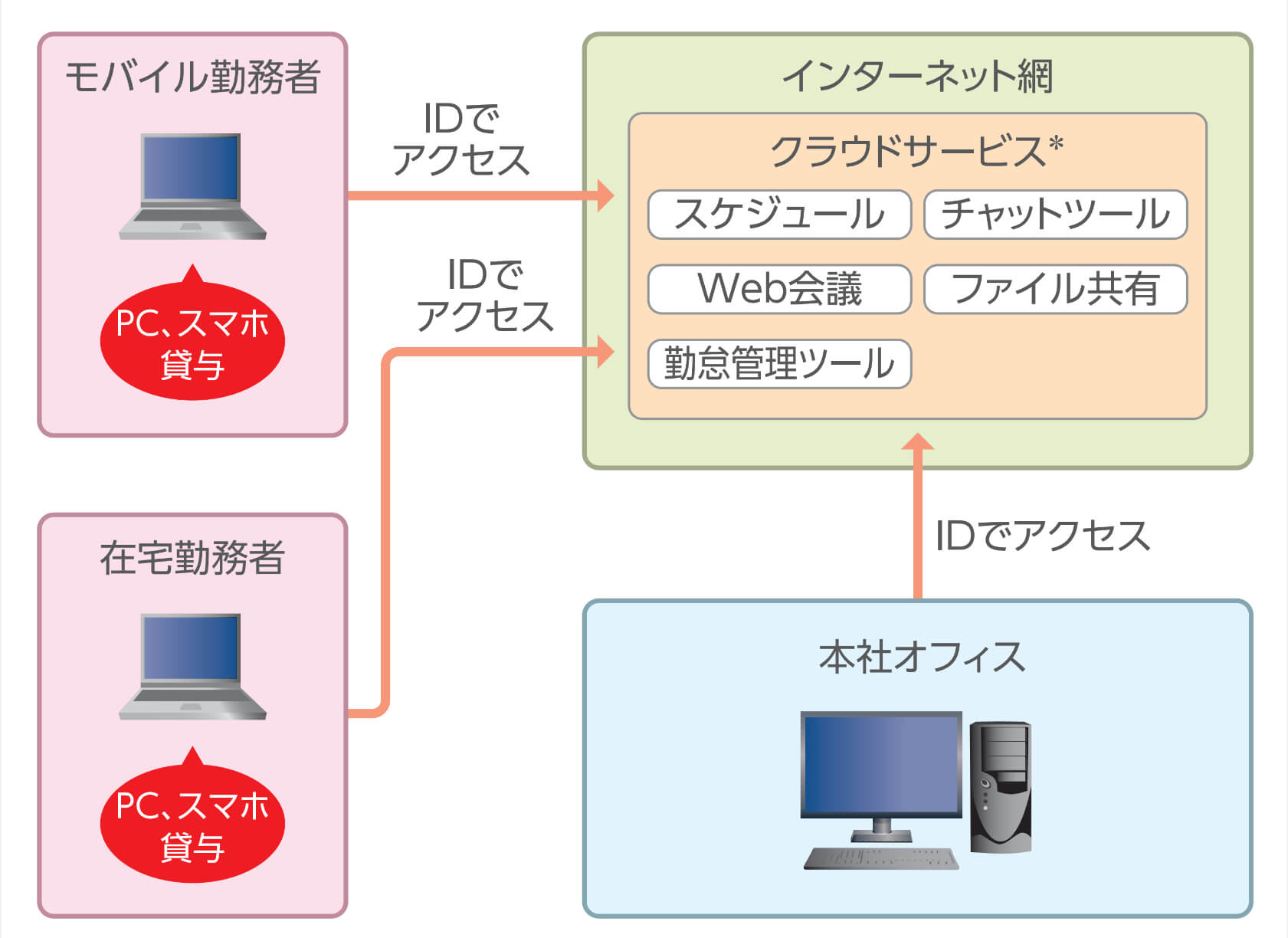 モバイル勤務者

PC、スマホ貸与

IDでアクセス

IDでアクセス

インターネット網

クラウドサービス*

スケジュール

チャットツール

Web会議

ファイル共有

勤怠管理ツール

在宅勤務者

PC、スマホ貸与

IDでアクセス

本社オフィス